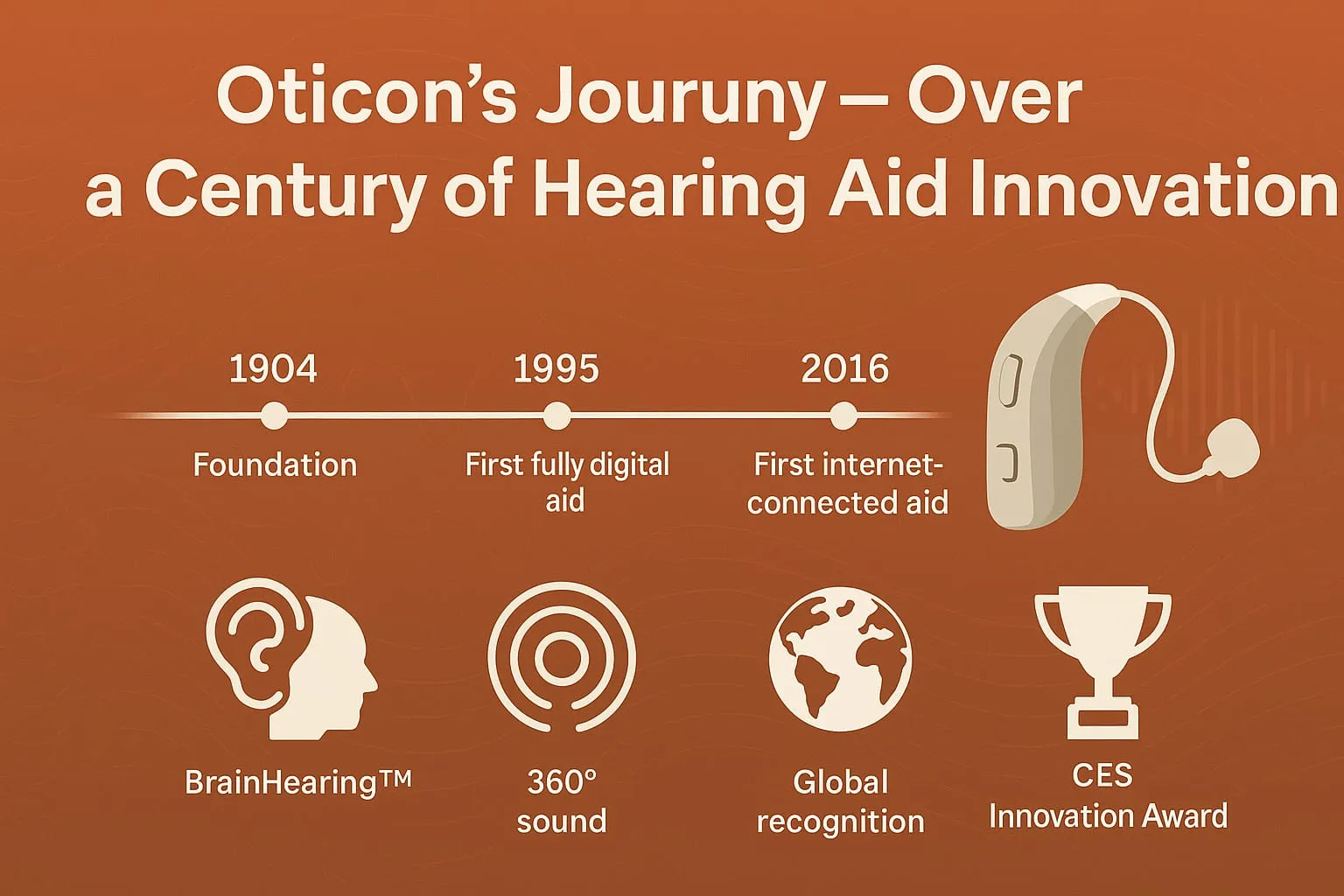 Oticon's Jouruny — Over a Century of Hearing Aid Innovation

1904
Foundation

1995
First fully digital aid

2016
First internet-connected aid

BrainHearing™

360° sound

Global recognition

CES Innovation Award